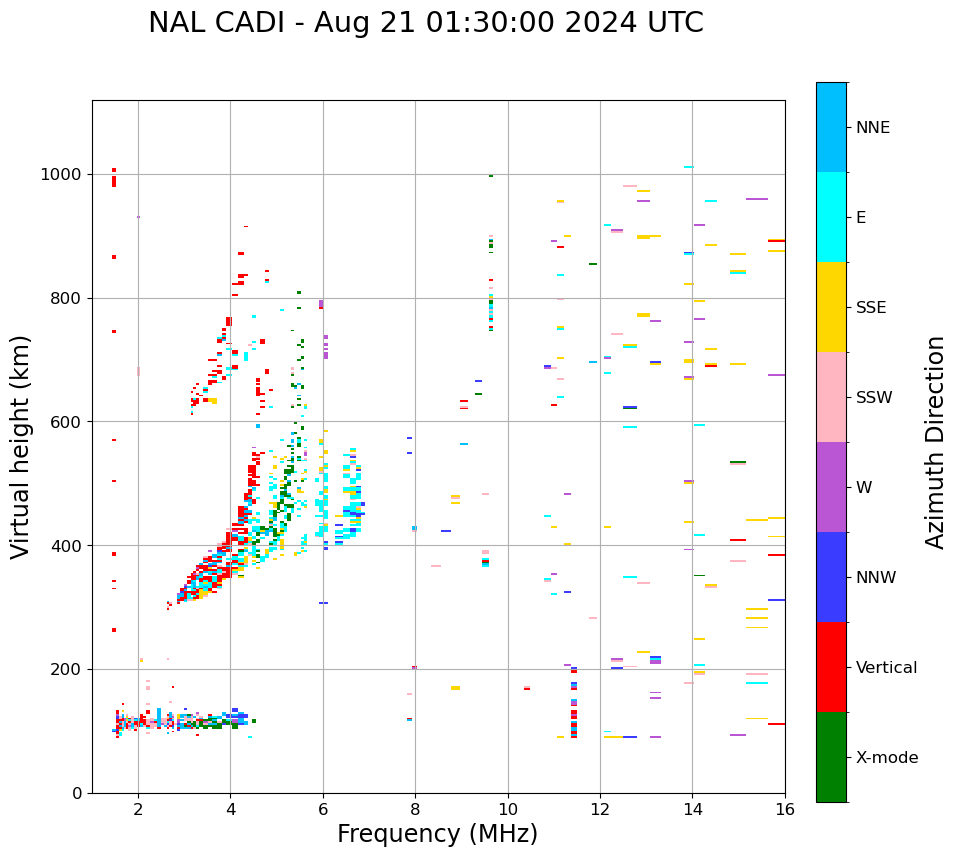 NAL CADI - Aug 21 01:30:00 2024 UTC

Virtual height (km)

1000
800
600
400
200
0

2
4
6
8
10
12
14
16

Frequency (MHz)

NNE
E
SSE
SSW
W
NNW
Vertical
X-mode

Azimuth Direction